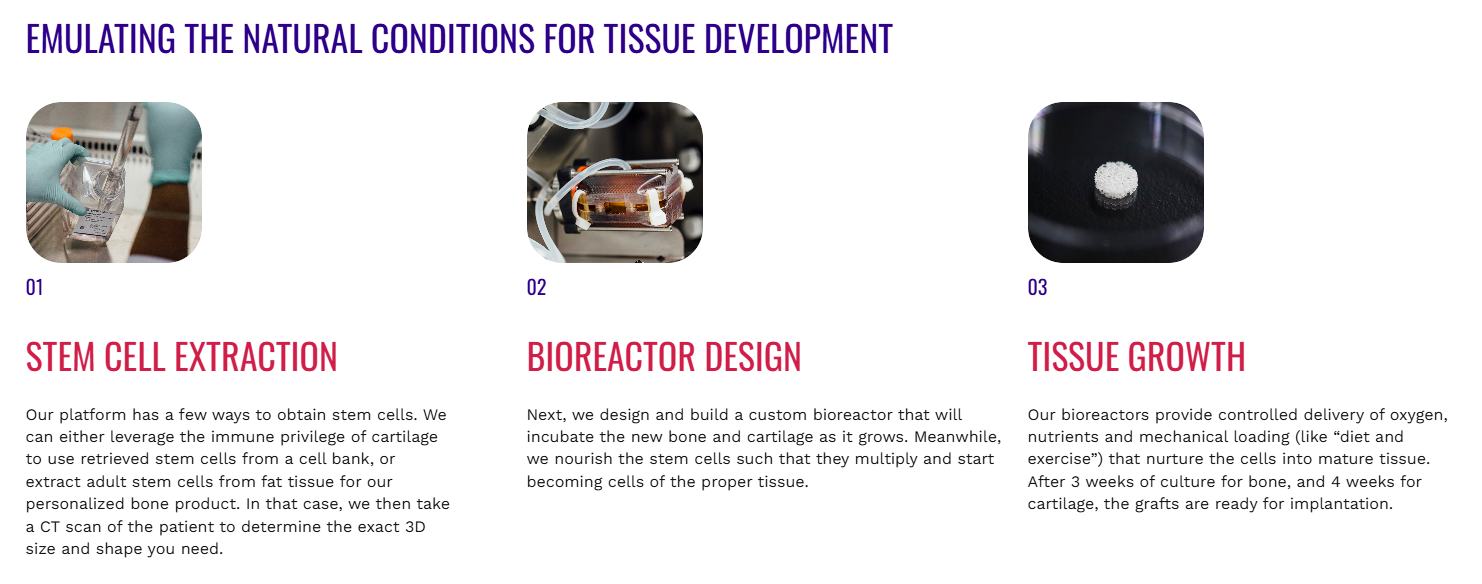 EMULATING THE NATURAL CONDITIONS FOR TISSUE DEVELOPMENT

01

STEM CELL EXTRACTION

Our platform has a few ways to obtain stem cells. We can either leverage the immune privilege of cartilage to use retrieved stem cells from a cell bank, or extract adult stem cells from fat tissue for our personalized bone product. In that case, we then take a CT scan of the patient to determine the exact 3D size and shape you need.

02

BIOREACTOR DESIGN

Next, we design and build a custom bioreactor that will incubate the new bone and cartilage as it grows. Meanwhile, we nourish the stem cells such that they multiply and start becoming cells of the proper tissue.

03

TISSUE GROWTH

Our bioreactors provide controlled delivery of oxygen, nutrients and mechanical loading (like "diet and exercise") that nurture the cells into mature tissue. After 3 weeks of culture for bone, and 4 weeks for cartilage, the grafts are ready for implantation.